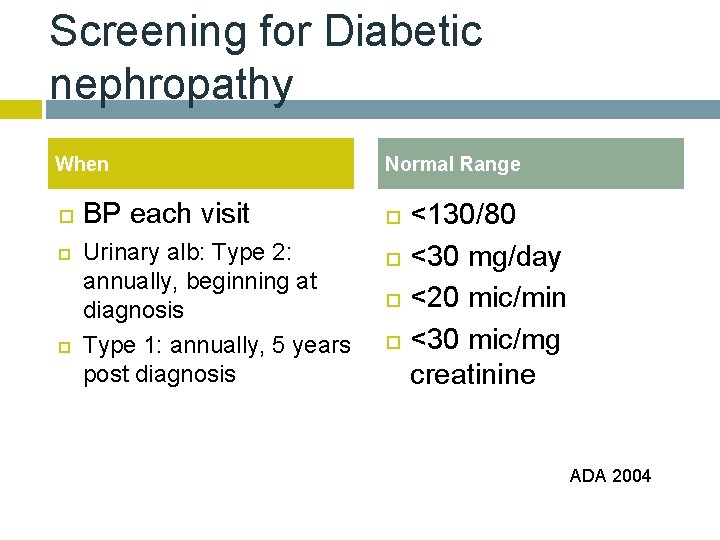 Screening for Diabetic nephropathy

When

BP each visit

Urinary alb: Type 2: annually, beginning at diagnosis

Type 1: annually, 5 years post diagnosis

Normal Range

<130/80

<30 mg/day

<20 mic/min

<30 mic/mg creatinine

ADA 2004